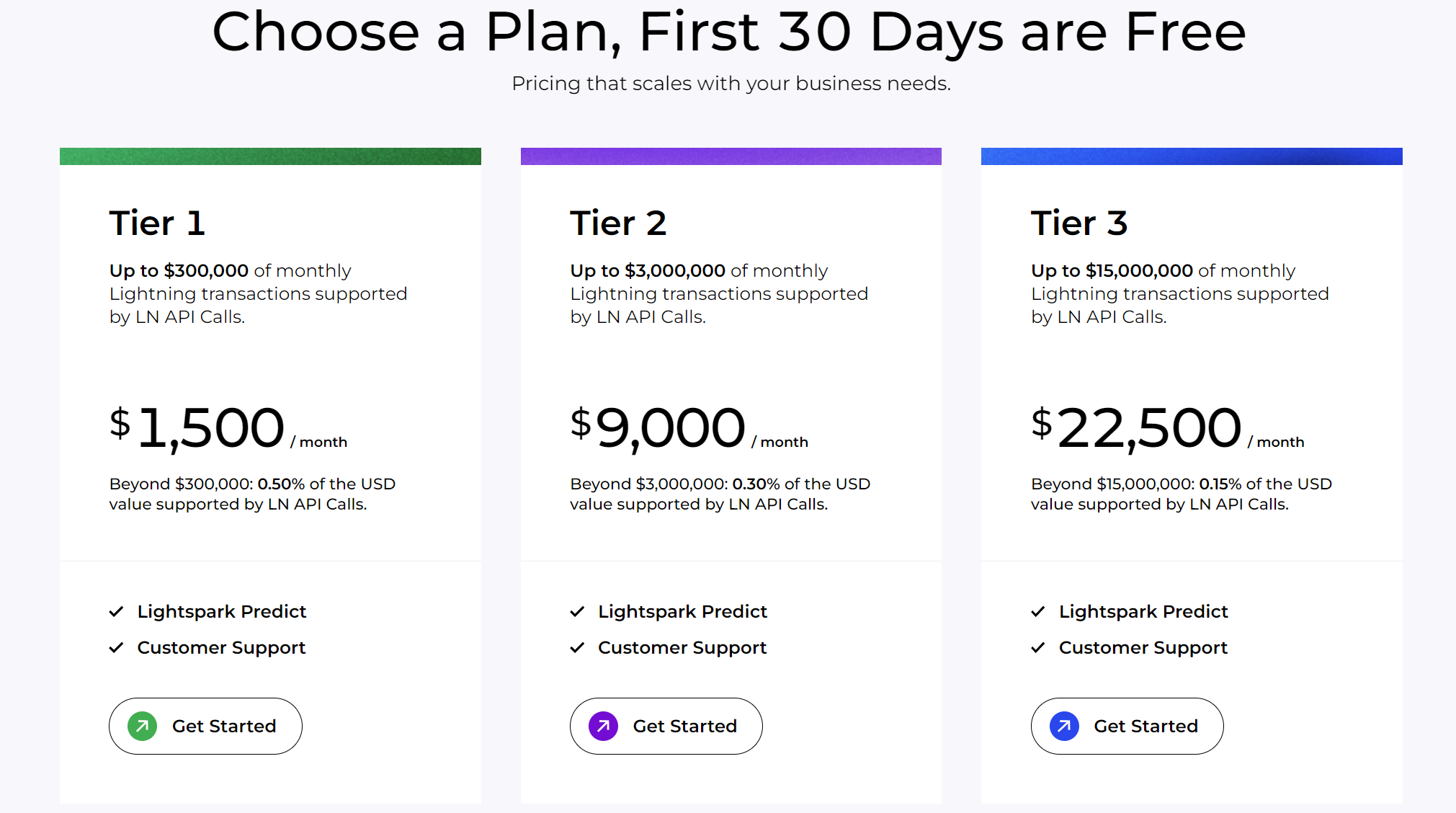 Choose a Plan, First 30 Days are Free

Pricing that scales with your business needs.

Tier 1

Up to \$300,000 of monthly Lightning transactions supported by LN API Calls.

\$1,500 / month

Beyond \$300,000: 0.50% of the USD value supported by LN API Calls.

✓ Lightspark Predict
✓ Customer Support

Get Started

Tier 2

Up to \$3,000,000 of monthly Lightning transactions supported by LN API Calls.

\$9,000 / month

Beyond \$3,000,000: 0.30% of the USD value supported by LN API Calls.

✓ Lightspark Predict
✓ Customer Support

Get Started

Tier 3

Up to \$15,000,000 of monthly Lightning transactions supported by LN API Calls.

\$22,500 / month

Beyond \$15,000,000: 0.15% of the USD value supported by LN API Calls.

✓ Lightspark Predict
✓ Customer Support

Get Started